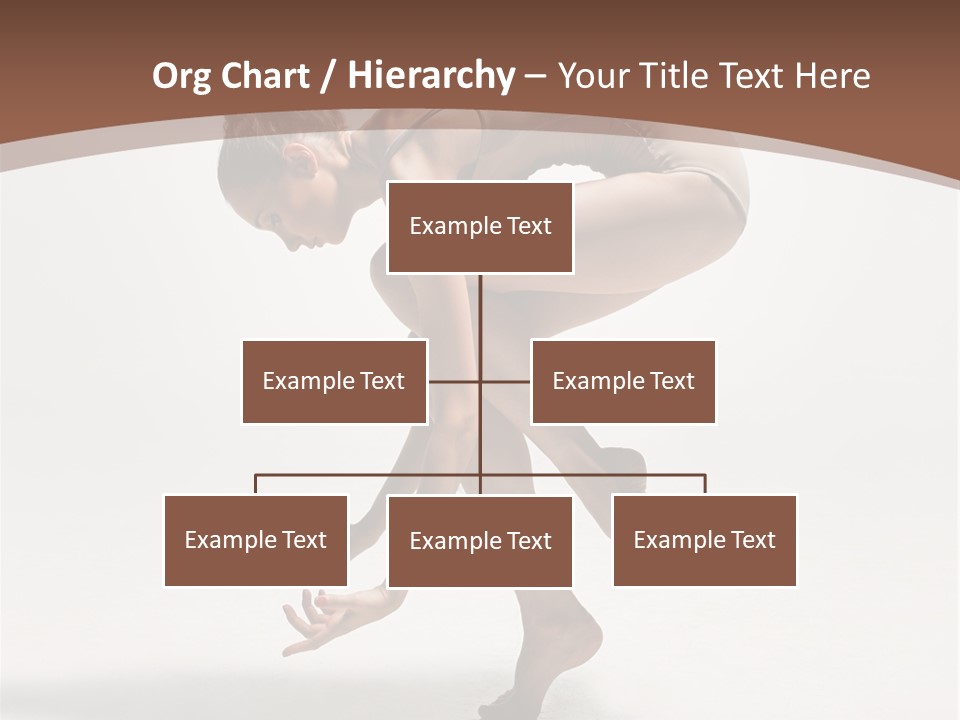 Org Chart / Hierarchy – Your Title Text Here

Example Text

Example Text

Example Text

Example Text

Example Text

Example Text